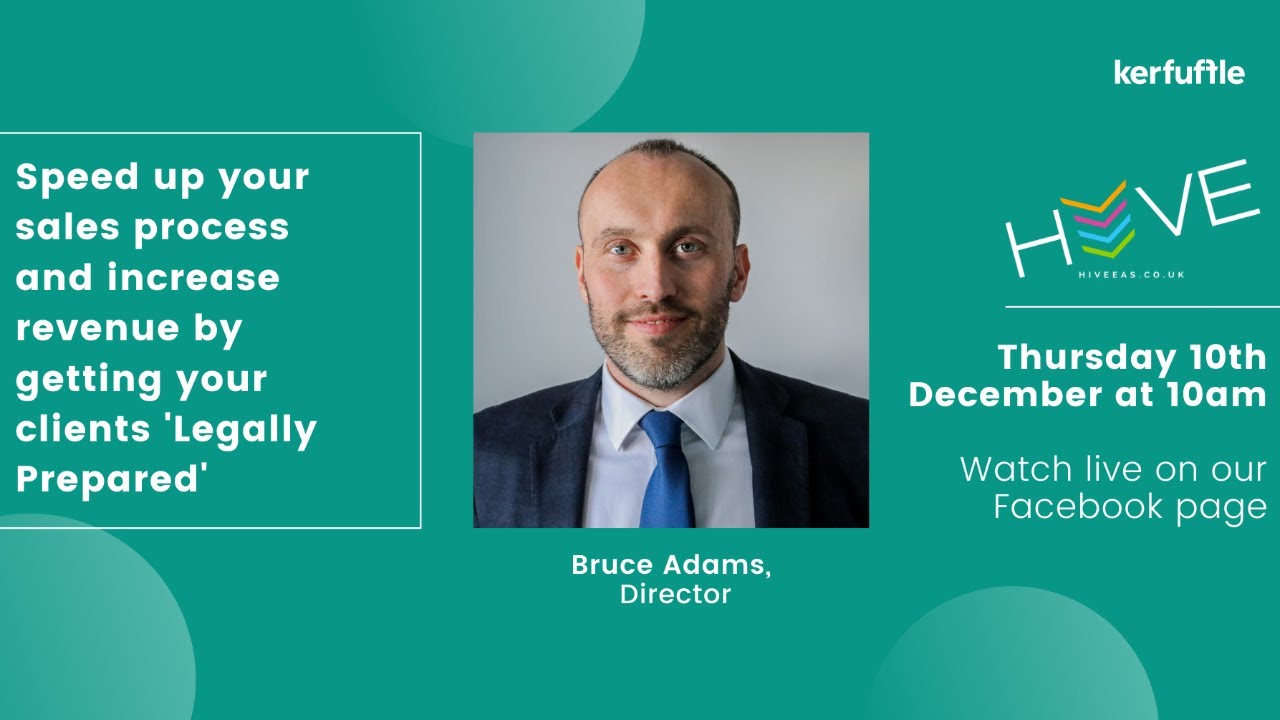 kerfuffle

Speed up your sales process and increase revenue by getting your clients 'Legally Prepared'

Bruce Adams,
Director

HIVE
HIVEEAS.CO.UK

Thursday 10th December at 10am

Watch live on our Facebook page